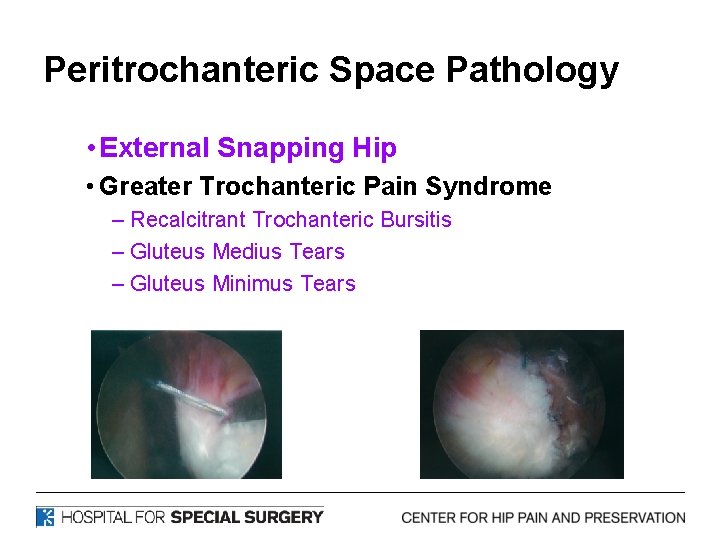 Peritrochanteric Space Pathology

• External Snapping Hip
• Greater Trochanteric Pain Syndrome
– Recalcitrant Trochanteric Bursitis
– Gluteus Medius Tears
– Gluteus Minimus Tears

HOSPITAL FOR SPECIAL SURGERY

CENTER FOR HIP PAIN AND PRESERVATION